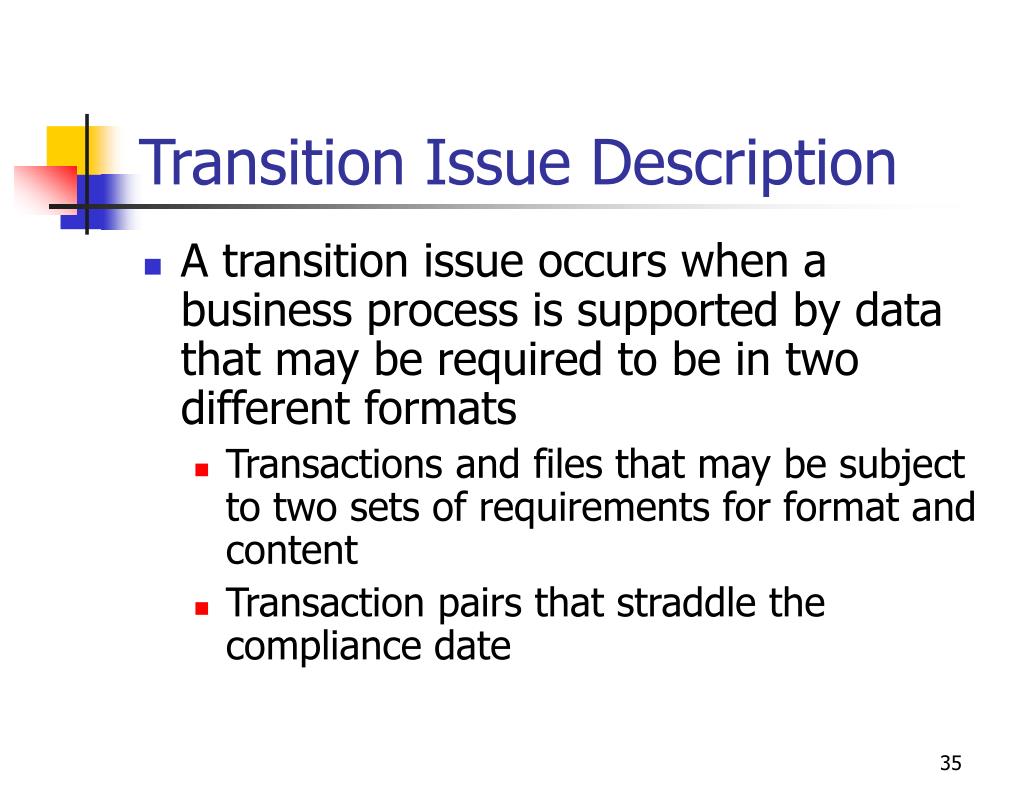 Transition Issue Description

- A transition issue occurs when a business process is supported by data that may be required to be in two different formats
  - Transactions and files that may be subject to two sets of requirements for format and content
  - Transaction pairs that straddle the compliance date

35